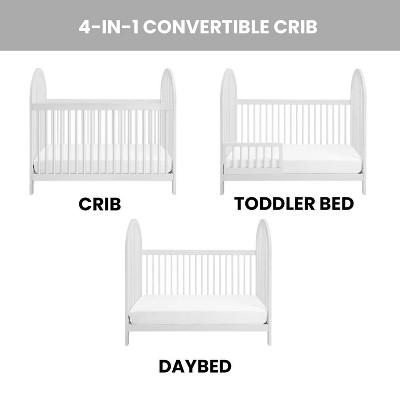 4-IN-1 CONVERTIBLE CRIB

CRIB

TODDLER BED

DAYBED